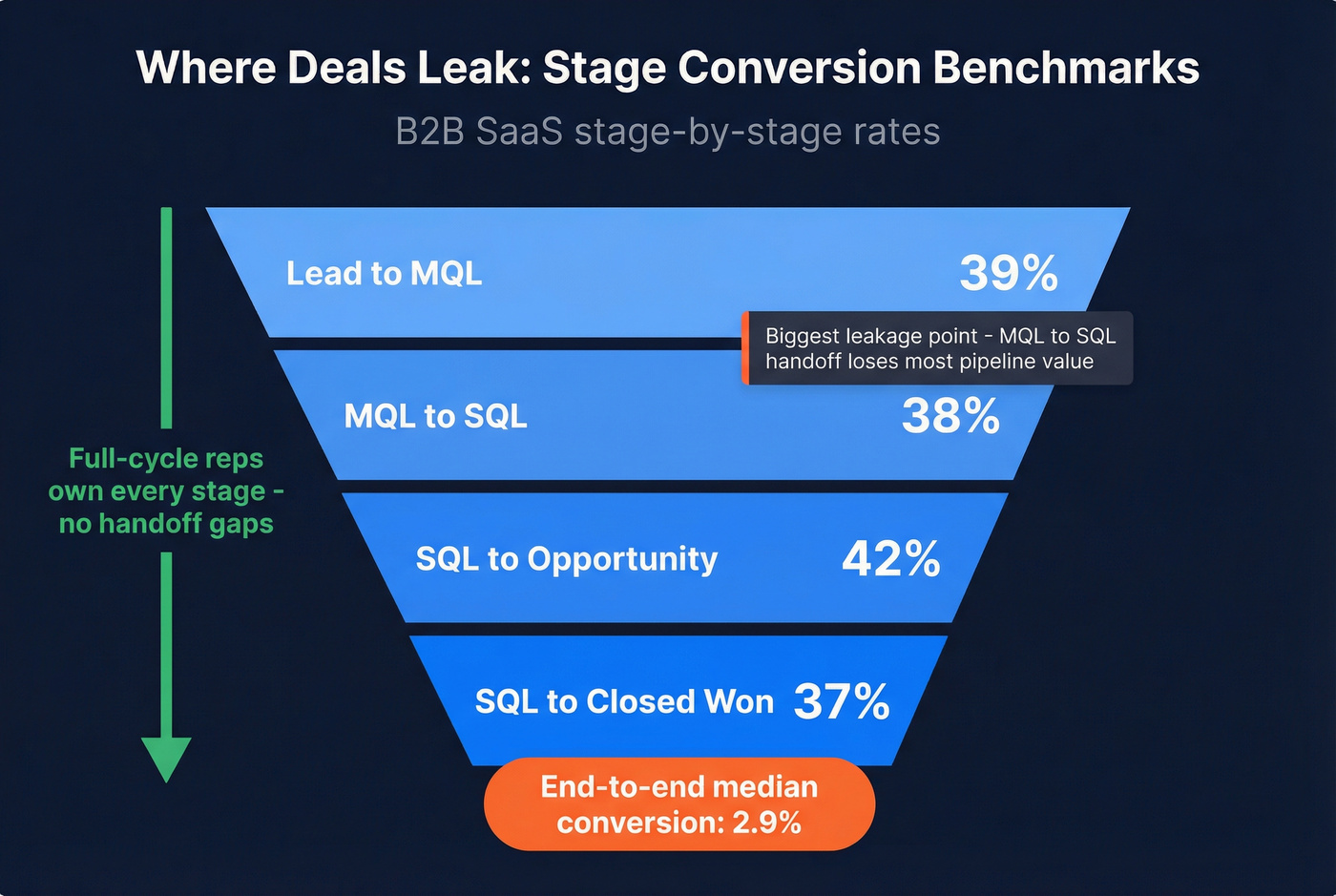 Where Deals Leak: Stage Conversion Benchmarks

B2B SaaS stage-by-stage rates

Full-cycle reps own every stage - no handoff gaps

Lead to MQL 39%

Biggest leakage point - MQL to SQL handoff loses most pipeline value

MQL to SQL 38%

SQL to Opportunity 42%

SQL to Closed Won 37%

End-to-end median conversion: 2.9%